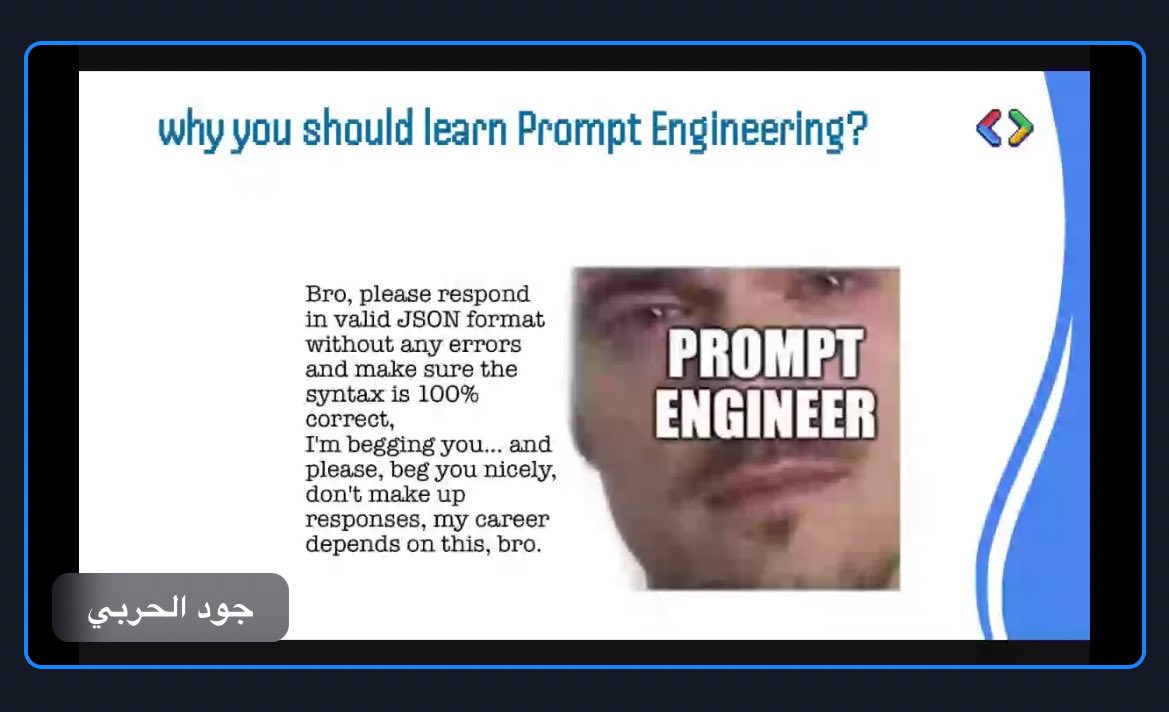 why you should learn Prompt Engineering?

Bro, please respond in valid JSON format without any errors and make sure the syntax is 100% correct,
I'm begging you... and please, beg you nicely, don't make up responses, my career depends on this, bro.

PROMPT ENGINEER

جود الحربي